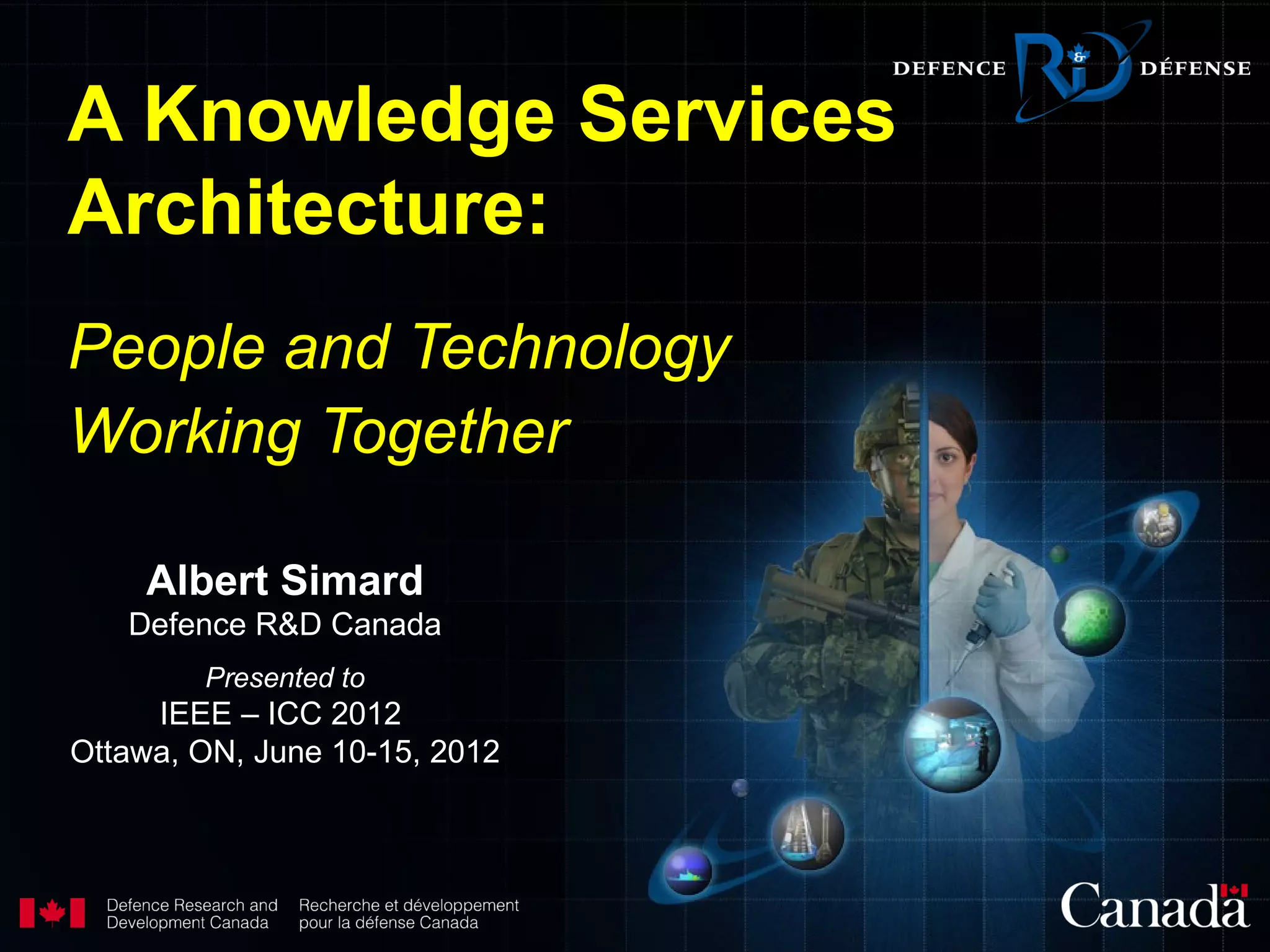 DEFENCE R&D DÉFENSE

A Knowledge Services Architecture:

People and Technology Working Together

Albert Simard
Defence R&D Canada

Presented to
IEEE – ICC 2012
Ottawa, ON, June 10-15, 2012

Defence Research and Development Canada

Recherche et développement pour la défense Canada

Canada